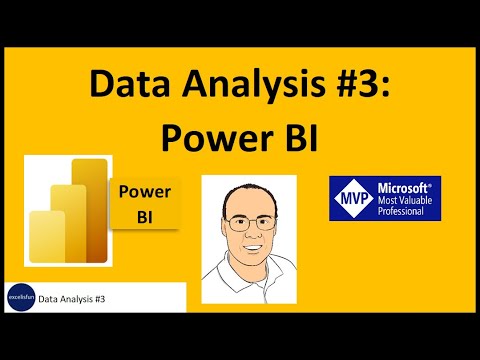 Data Analysis #3:
Power BI

Power BI

MVP Microsoft®
Most Valuable Professional

excelisfun Data Analysis #3